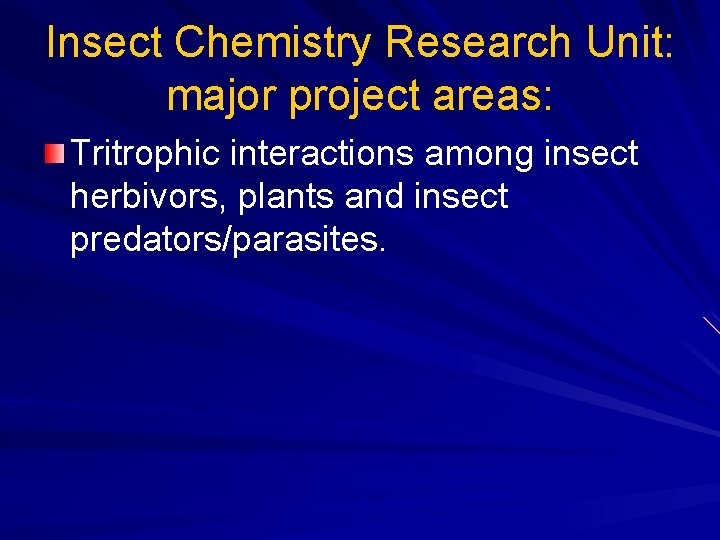 Insect Chemistry Research Unit: major project areas:

Tritrophic interactions among insect herbivors, plants and insect predators/parasites.